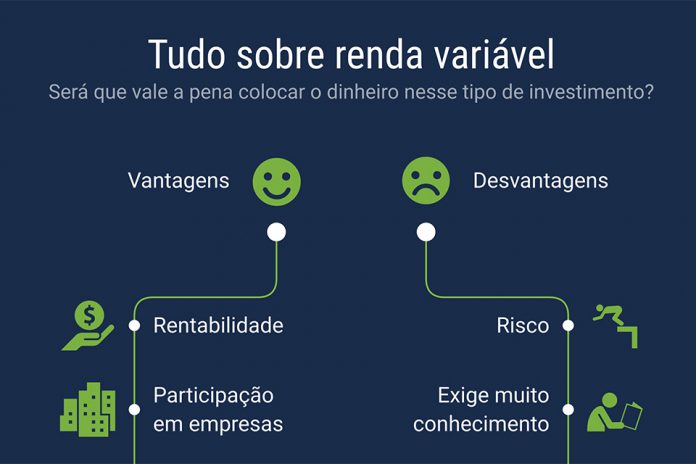 Tudo sobre renda variável
Será que vale a pena colocar o dinheiro nesse tipo de investimento?

Vantagens

Rentabilidade

Participação em empresas

Desvantagens

Risco

Exige muito conhecimento